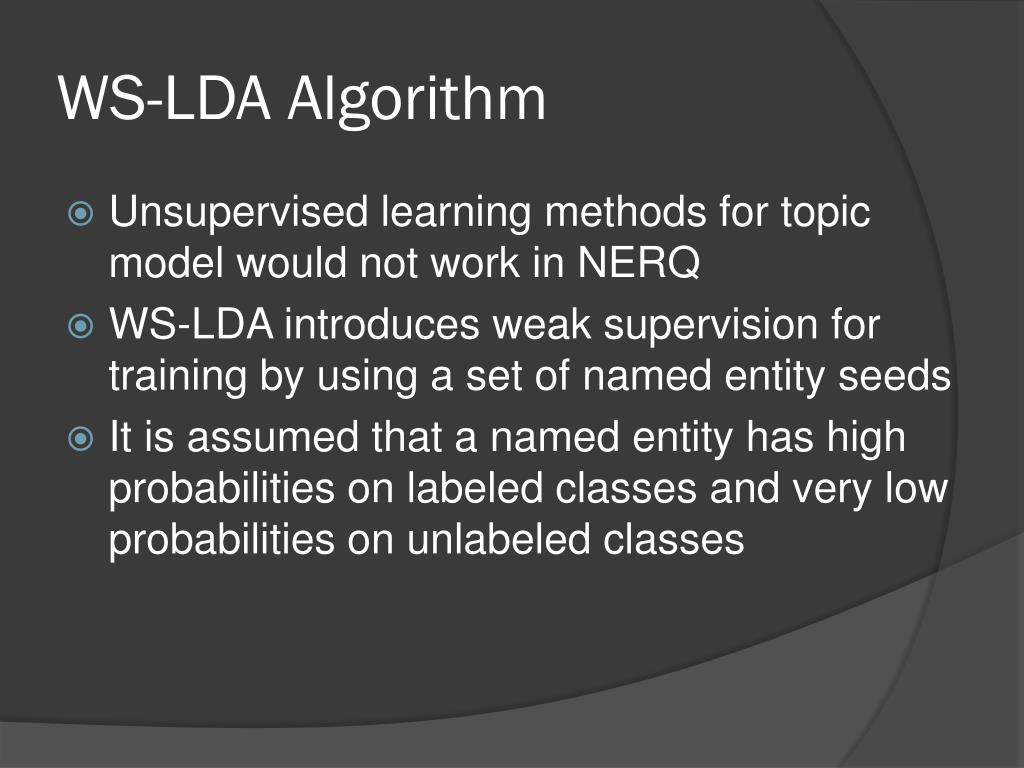 WS-LDA Algorithm

Unsupervised learning methods for topic model would not work in NERQ

WS-LDA introduces weak supervision for training by using a set of named entity seeds

It is assumed that a named entity has high probabilities on labeled classes and very low probabilities on unlabeled classes